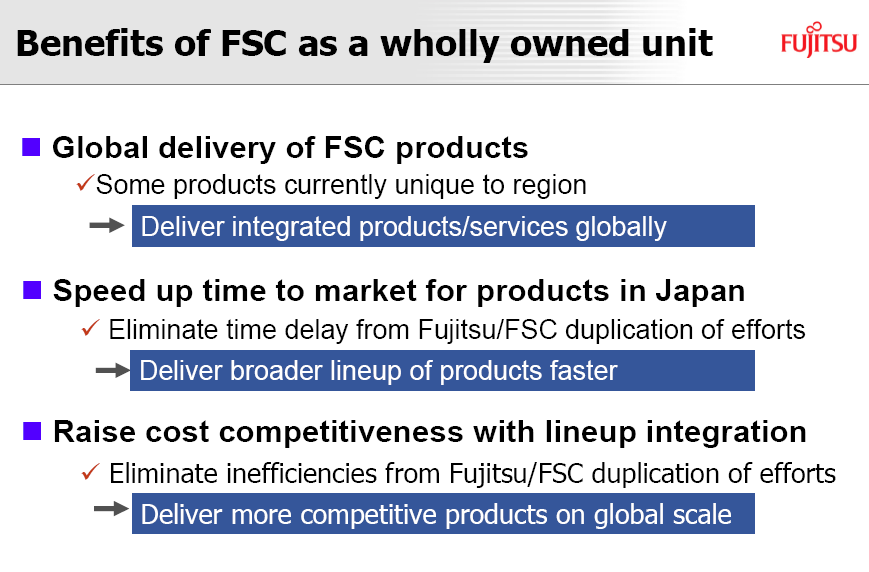 Benefits of FSC as a wholly owned unit

FUJITSU

■ Global delivery of FSC products

✓Some products currently unique to region

→ Deliver integrated products/services globally

■ Speed up time to market for products in Japan

✓ Eliminate time delay from Fujitsu/FSC duplication of efforts

→ Deliver broader lineup of products faster

■ Raise cost competitiveness with lineup integration

✓ Eliminate inefficiencies from Fujitsu/FSC duplication of efforts

→ Deliver more competitive products on global scale